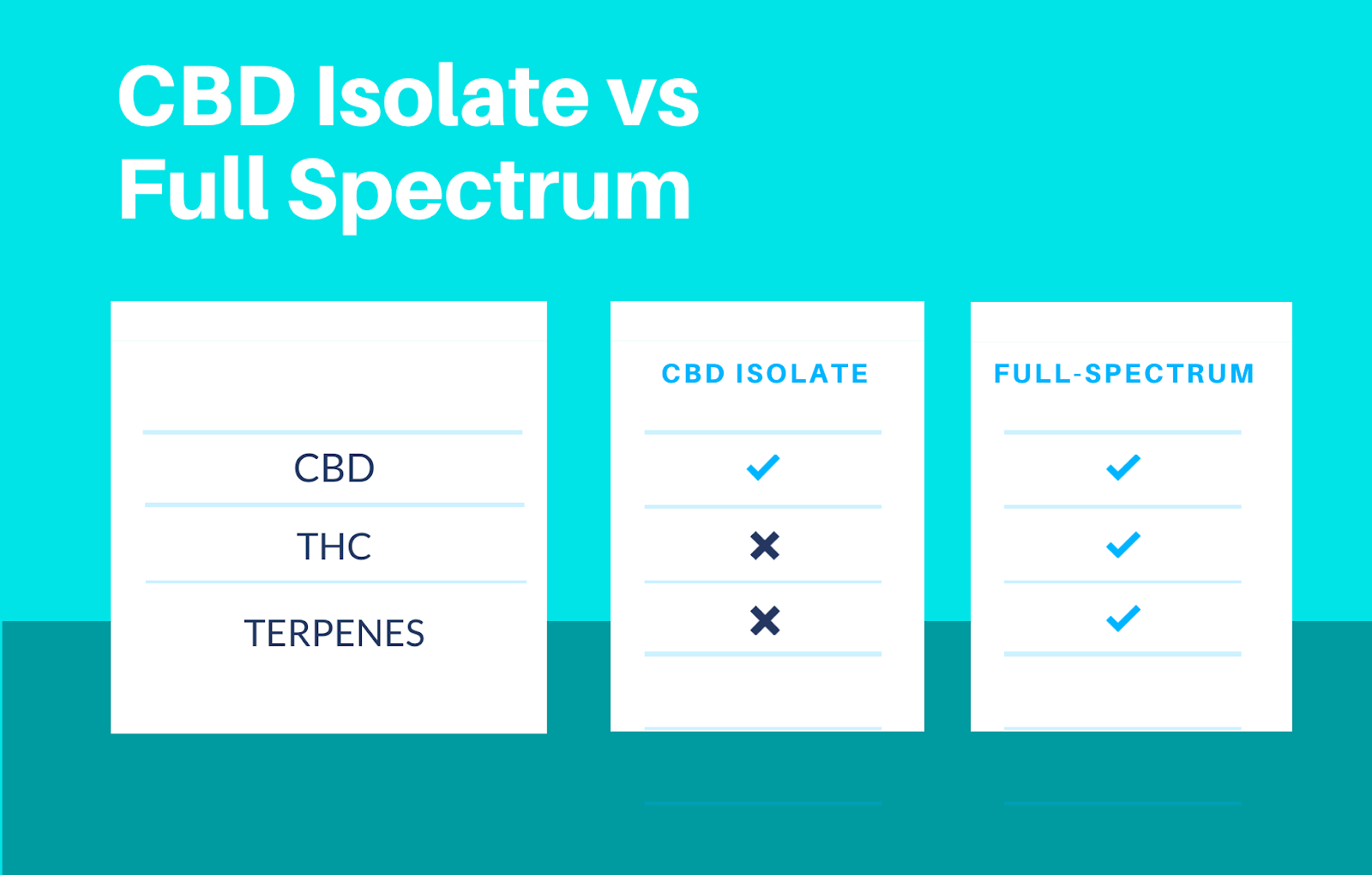 CBD Isolate vs Full Spectrum

| | CBD ISOLATE | FULL-SPECTRUM |
|---|---|---|
| CBD | ✓ | ✓ |
| THC | ✗ | ✓ |
| TERPENES | ✗ | ✓ |